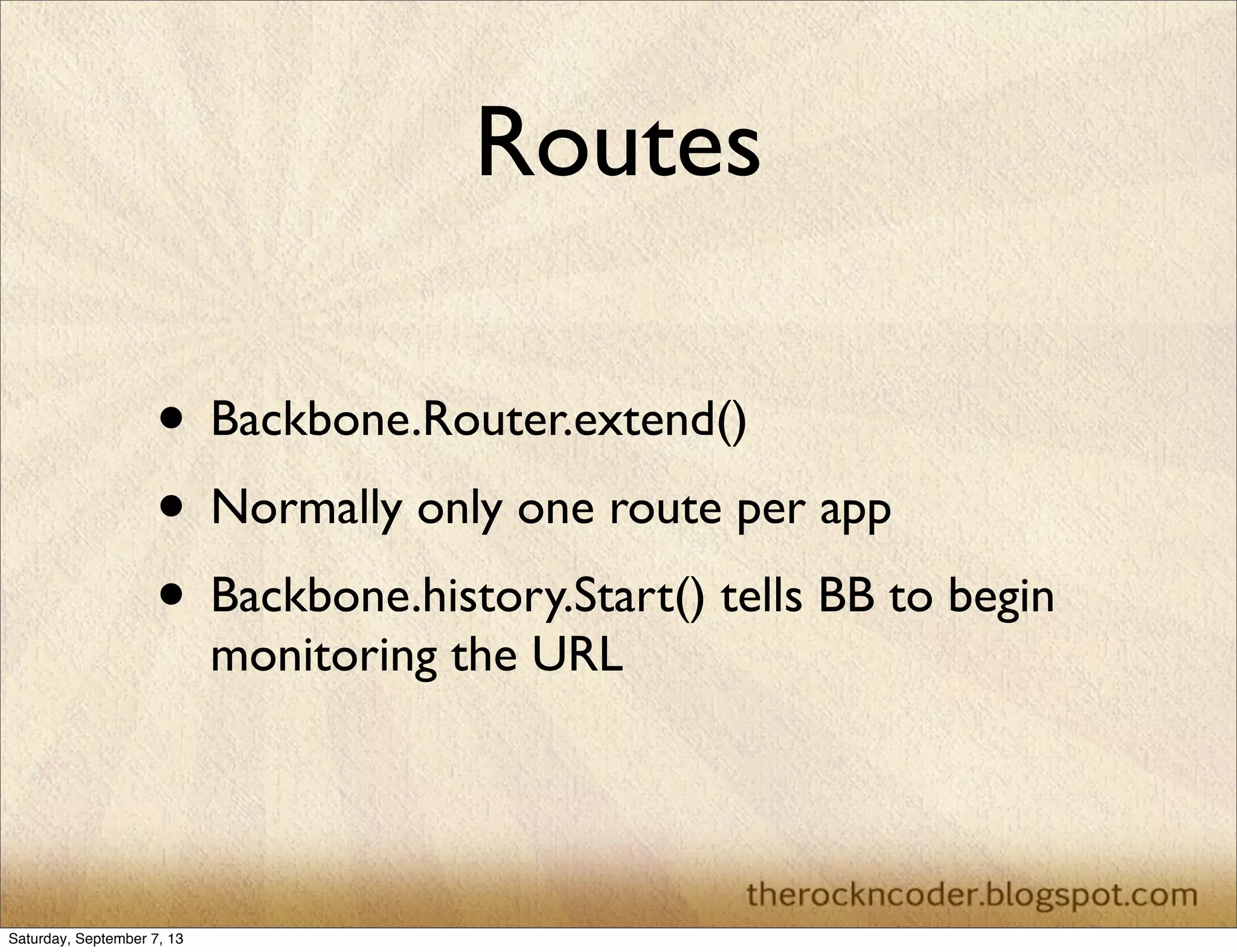 Routes

• Backbone.Router.extend()
• Normally only one route per app
• Backbone.history.Start() tells BB to begin monitoring the URL

therockncoder.blogspot.com

Saturday, September 7, 13